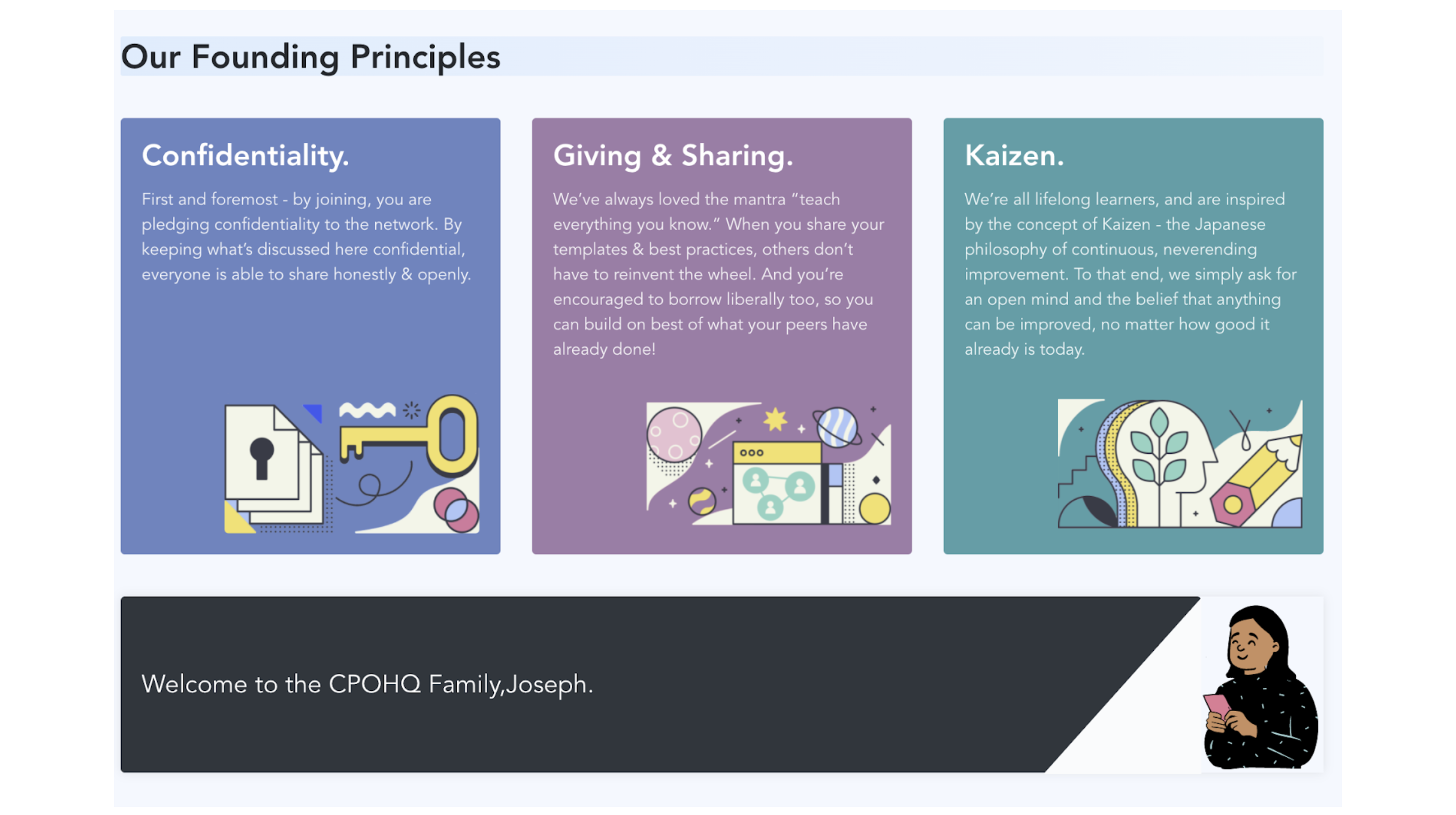 Our Founding Principles

Confidentiality.

First and foremost - by joining, you are pledging confidentiality to the network. By keeping what's discussed here confidential, everyone is able to share honestly & openly.

Giving & Sharing.

We've always loved the mantra "teach everything you know." When you share your templates & best practices, others don't have to reinvent the wheel. And you're encouraged to borrow liberally too, so you can build on best of what your peers have already done!

Kaizen.

We're all lifelong learners, and are inspired by the concept of Kaizen - the Japanese philosophy of continuous, neverending improvement. To that end, we simply ask for an open mind and the belief that anything can be improved, no matter how good it already is today.

Welcome to the CPOHQ Family,Joseph.